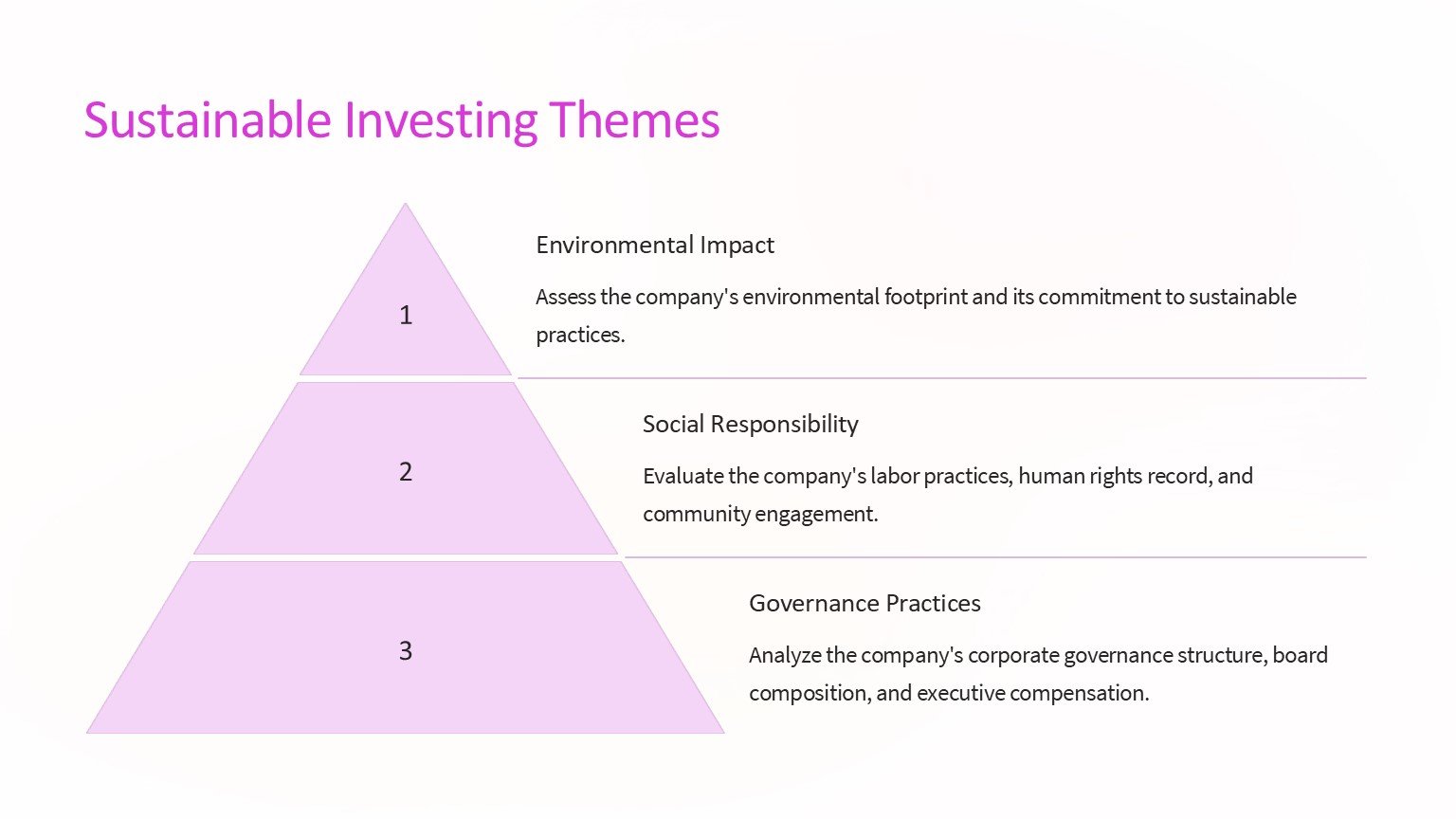 Sustainable Investing Themes

1

Environmental Impact

Assess the company's environmental footprint and its commitment to sustainable practices.

2

Social Responsibility

Evaluate the company's labor practices, human rights record, and community engagement.

3

Governance Practices

Analyze the company's corporate governance structure, board composition, and executive compensation.